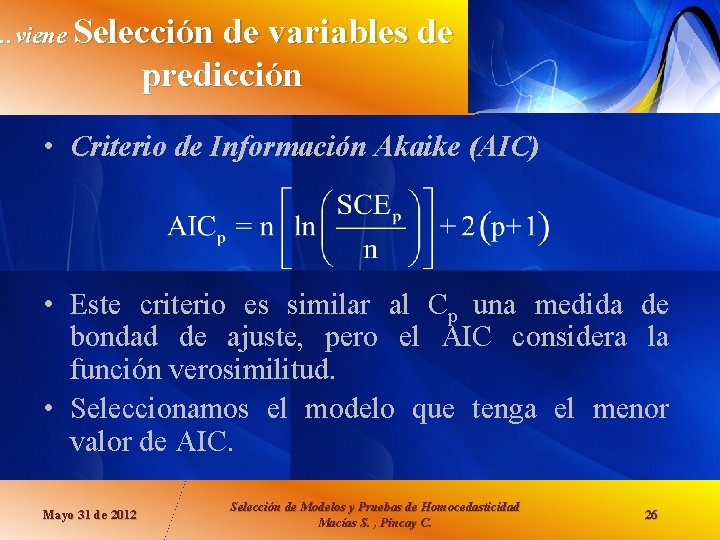 …viene Selección de variables de predicción

• Criterio de Información Akaike (AIC)

$AIC_p = n\left[\ln\left(\frac{SCE_p}{n}\right)\right] + 2(p+1)$

• Este criterio es similar al $C_p$ una medida de bondad de ajuste, pero el AIC considera la función verosimilitud.

• Seleccionamos el modelo que tenga el menor valor de AIC.

Mayo 31 de 2012

Selección de Modelos y Pruebas de Homocedasticidad
Macías S. , Pincay C.

26